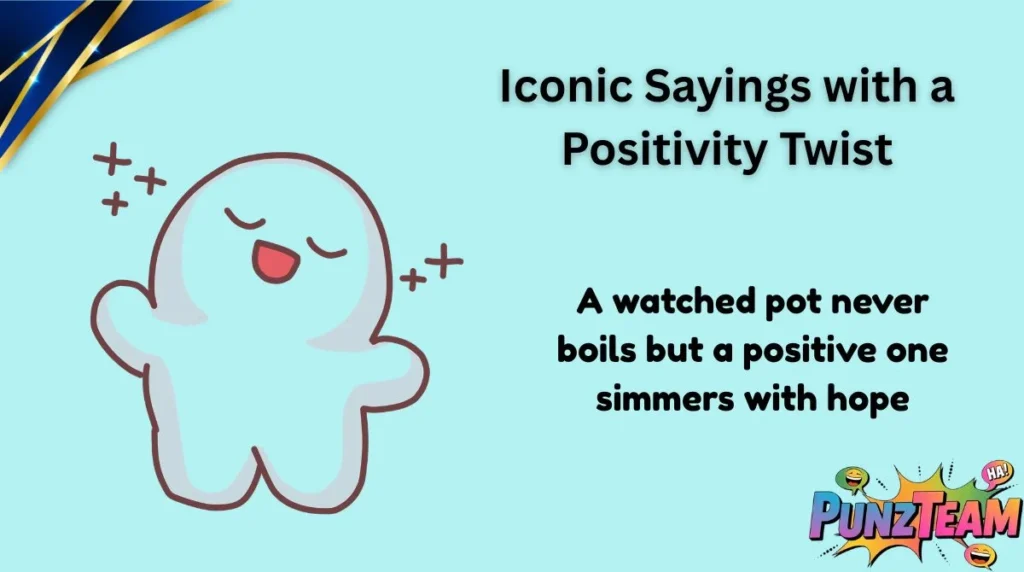 Iconic Sayings with a Positivity Twist

A watched pot never boils but a positive one simmers with hope

HA!
PUNZTEAM